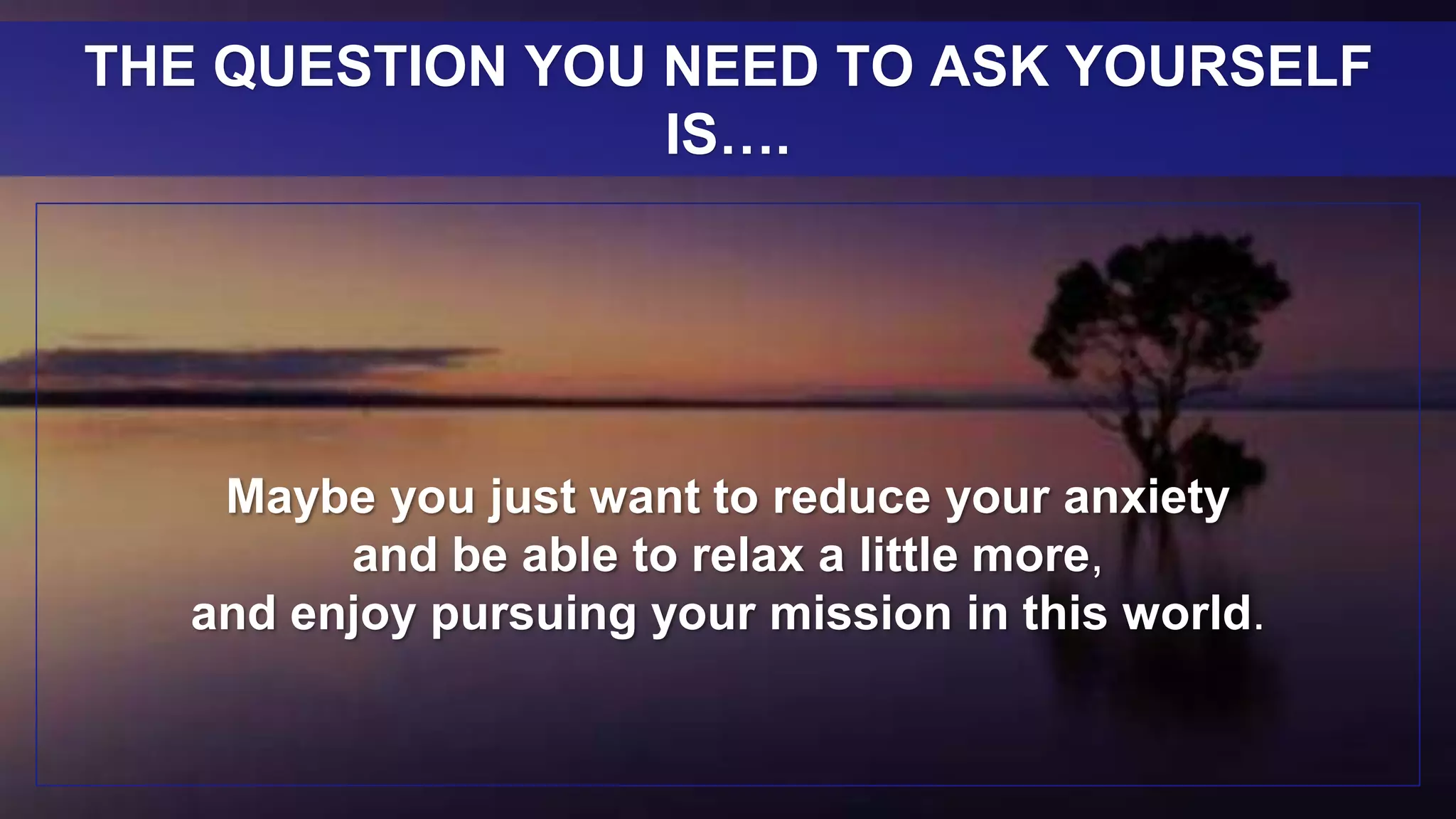 THE QUESTION YOU NEED TO ASK YOURSELF IS….

Maybe you just want to reduce your anxiety and be able to relax a little more, and enjoy pursuing your mission in this world.